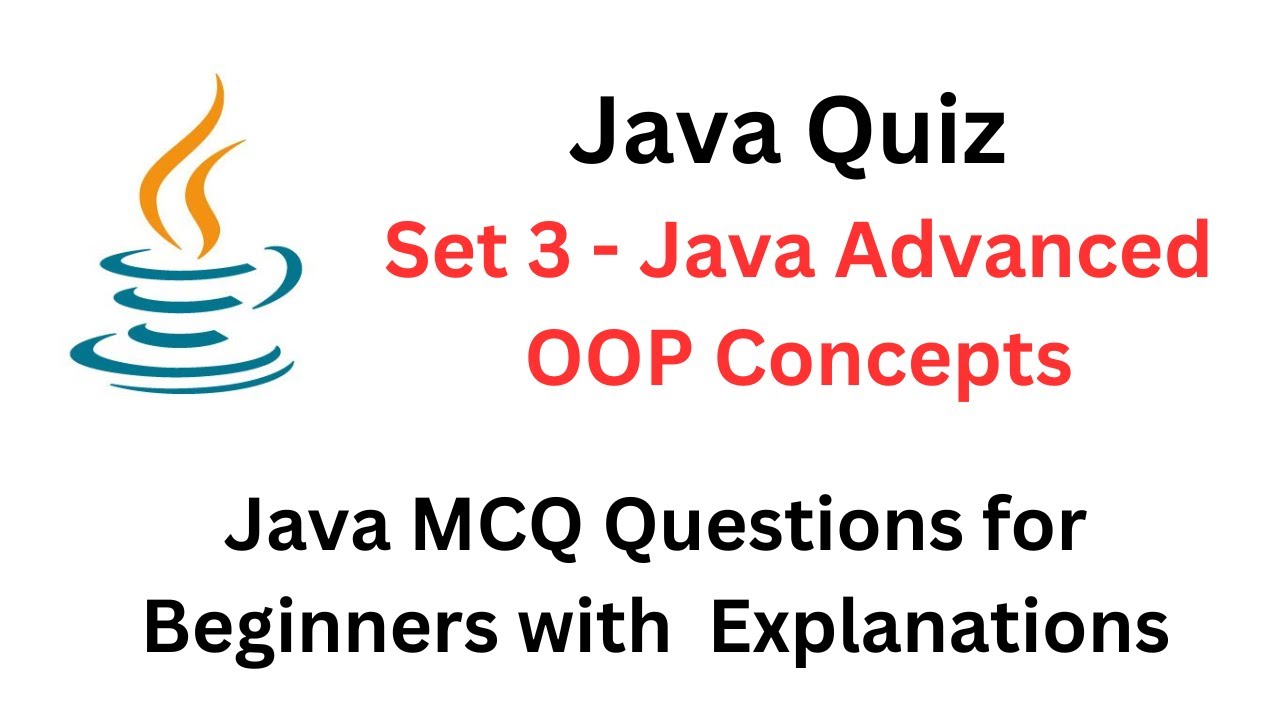 Java Quiz

Set 3 - Java Advanced OOP Concepts

Java MCQ Questions for Beginners with Explanations